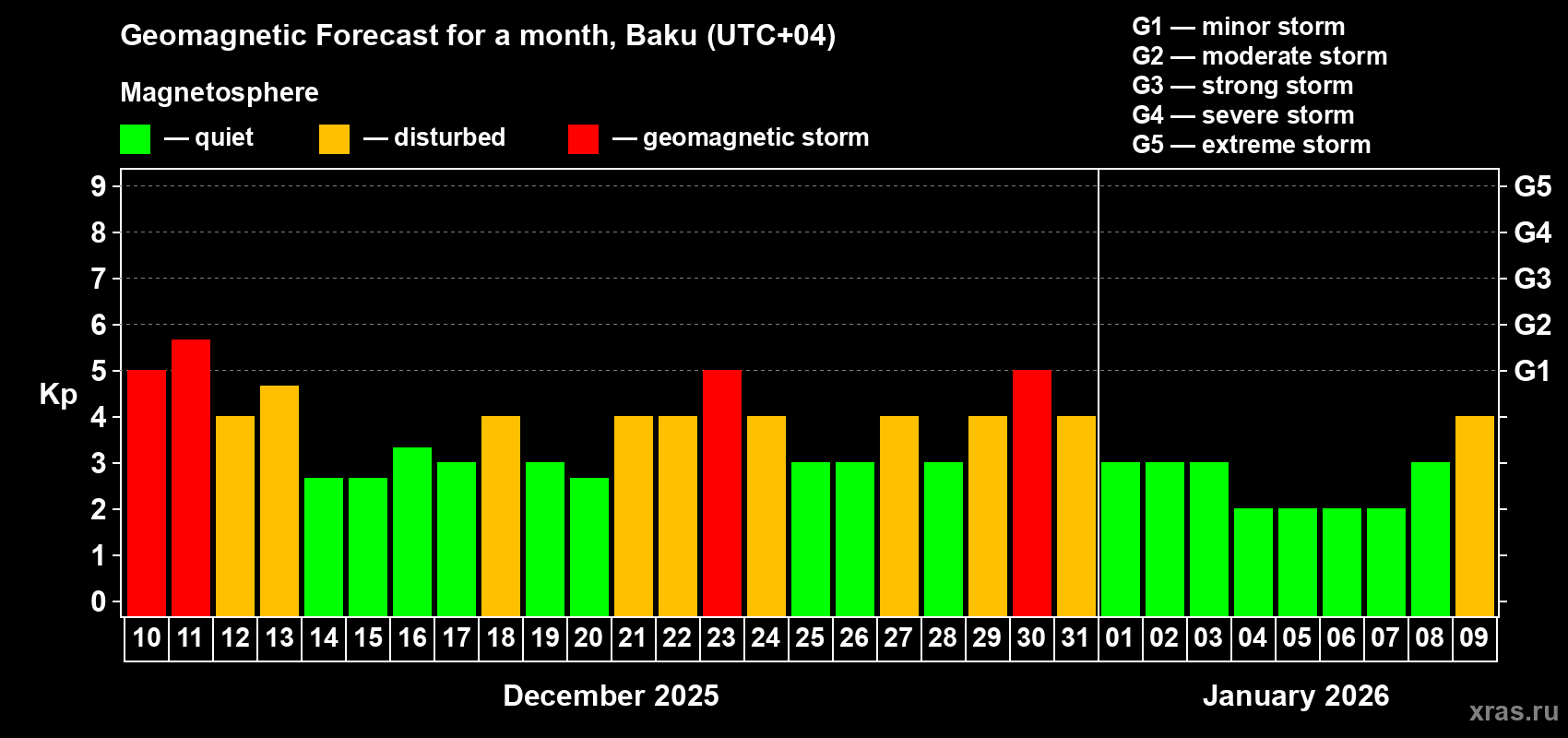 Geomagnetic Forecast for a month, Baku (UTC+04)

Magnetosphere

— quiet — disturbed — geomagnetic storm

G1 — minor storm
G2 — moderate storm
G3 — strong storm
G4 — severe storm
G5 — extreme storm

Kp

9
8
7
6
5
4
3
2
1
0

G5
G4
G3
G2
G1

10 11 12 13 14 15 16 17 18 19 20 21 22 23 24 25 26 27 28 29 30 31 01 02 03 04 05 06 07 08 09

December 2025

January 2026

xras.ru